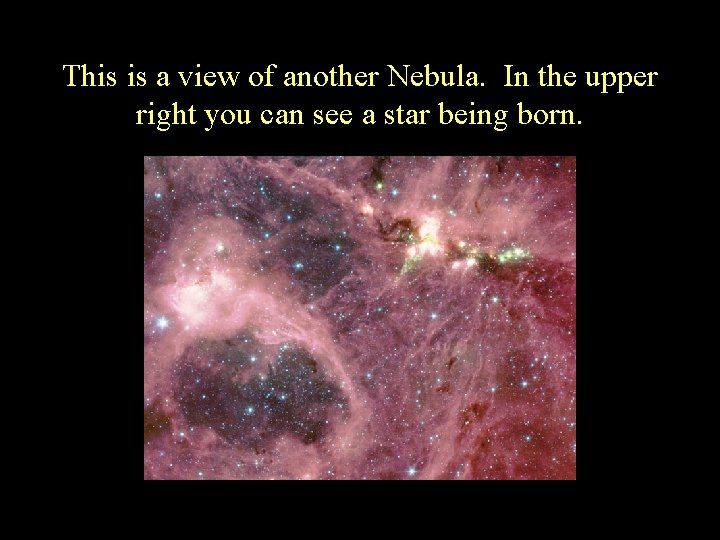 This is a view of another Nebula.  In the upper right you can see a star being born.